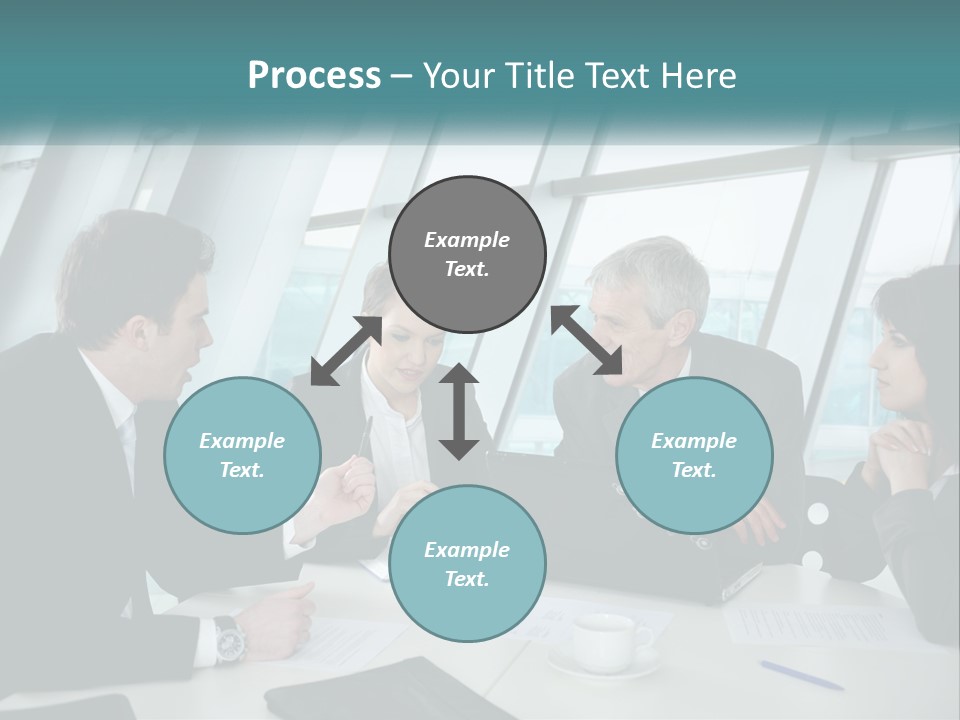 Process – Your Title Text Here

Example Text.

Example Text.

Example Text.

Example Text.